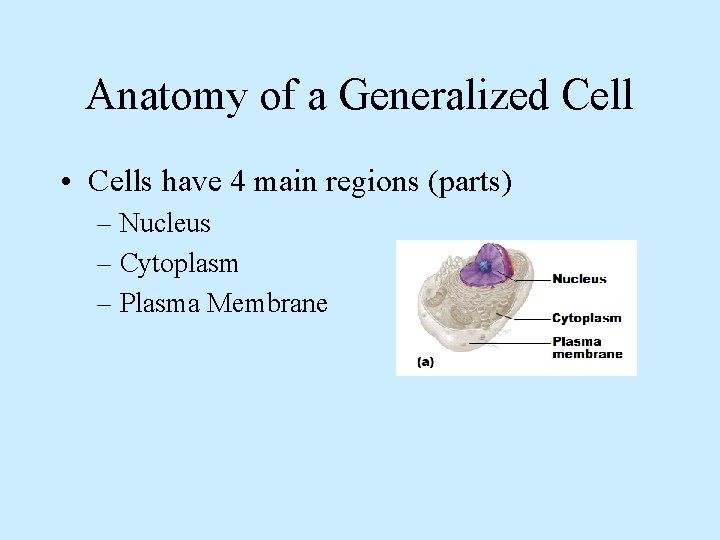 Anatomy of a Generalized Cell

• Cells have 4 main regions (parts)
– Nucleus
– Cytoplasm
– Plasma Membrane

Nucleus
Cytoplasm
Plasma membrane
(a)